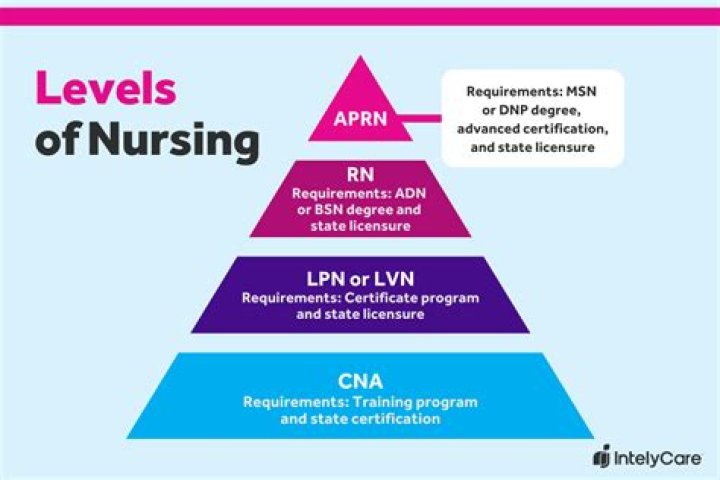 Levels of Nursing

APRN

Requirements: MSN or DNP degree, advanced certification, and state licensure

RN
Requirements: ADN or BSN degree and state licensure

LPN or LVN
Requirements: Certificate program and state licensure

CNA
Requirements: Training program and state certification

IntelyCare